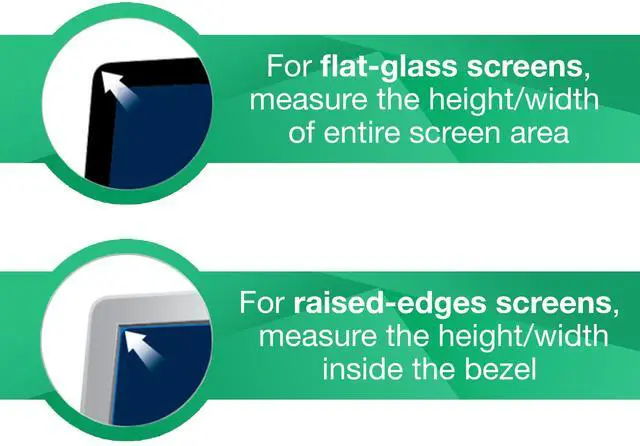 For flat-glass screens, measure the height/width of entire screen area

For raised-edges screens, measure the height/width inside the bezel